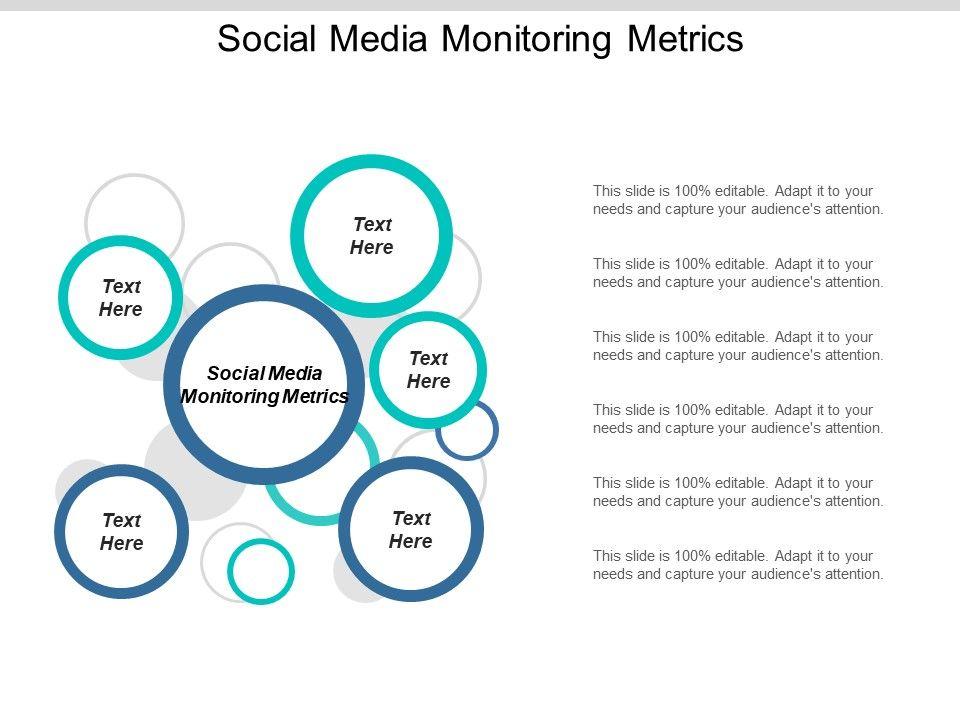 Social Media Monitoring Metrics

Text Here

Text Here

Social Media Monitoring Metrics

Text Here

Text Here

Text Here

This slide is 100% editable. Adapt it to your needs and capture your audience's attention.

This slide is 100% editable. Adapt it to your needs and capture your audience's attention.

This slide is 100% editable. Adapt it to your needs and capture your audience's attention.

This slide is 100% editable. Adapt it to your needs and capture your audience's attention.

This slide is 100% editable. Adapt it to your needs and capture your audience's attention.

This slide is 100% editable. Adapt it to your needs and capture your audience's attention.